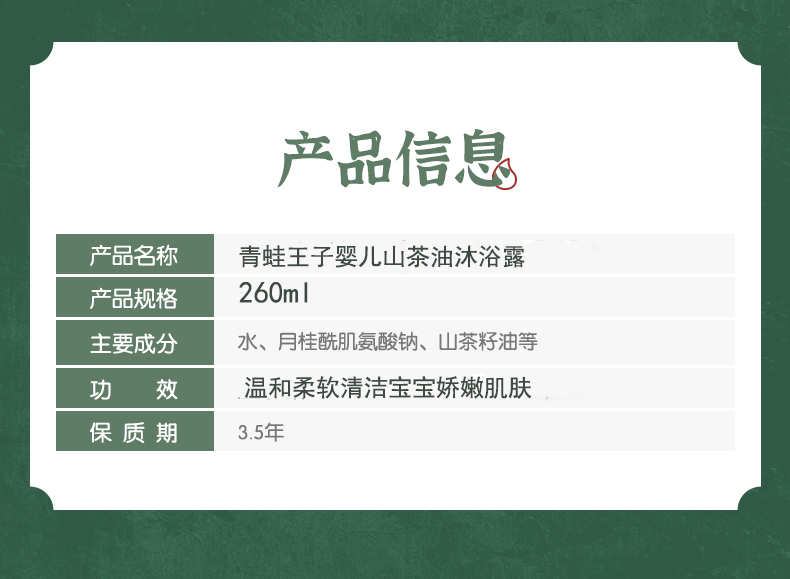 产品信息

| 产品名称 | 青蛙王子婴儿山茶油沐浴露 |
|---|---|
| 产品规格 | 260ml |
| 主要成分 | 水、月桂酰肌氨酸钠、山茶籽油等 |
| 功　效 | 温和柔软清洁宝宝娇嫩肌肤 |
| 保质期 | 3.5年 |